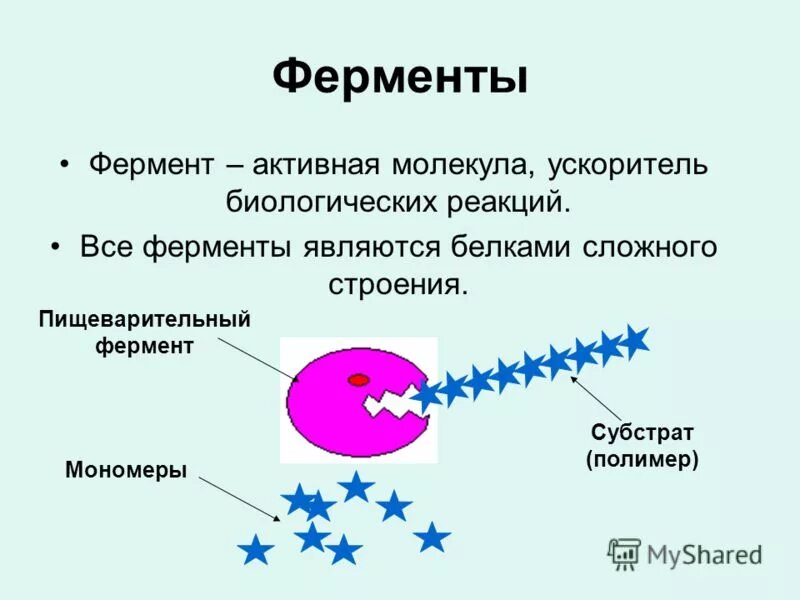 Ферменты

• Фермент – активная молекула, ускоритель биологических реакций.

• Все ферменты являются белками сложного строения.

Пищеварительный фермент

Субстрат (полимер)

Мономеры

MyShared